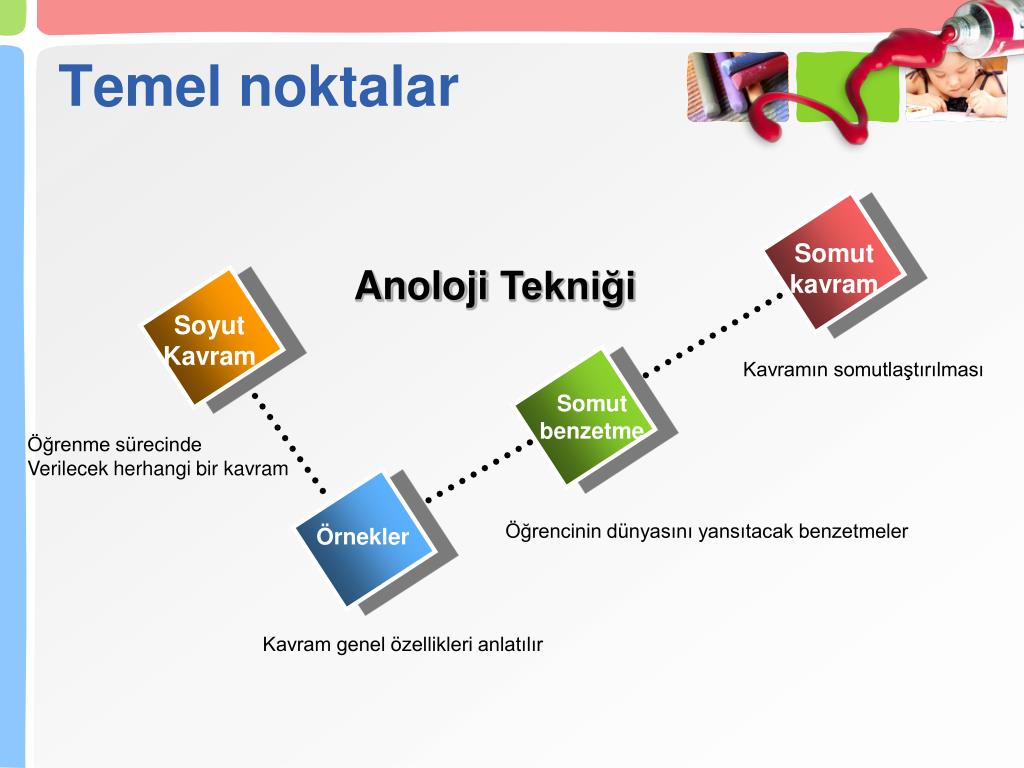 Temel noktalar

Anoloji Tekniği

Soyut Kavram

Öğrenme sürecinde
Verilecek herhangi bir kavram

Örnekler

Kavram genel özellikleri anlatılır

Somut benzetme

Öğrencinin dünyasını yansıtacak benzetmeler

Somut kavram

Kavramın somutlaştırılması